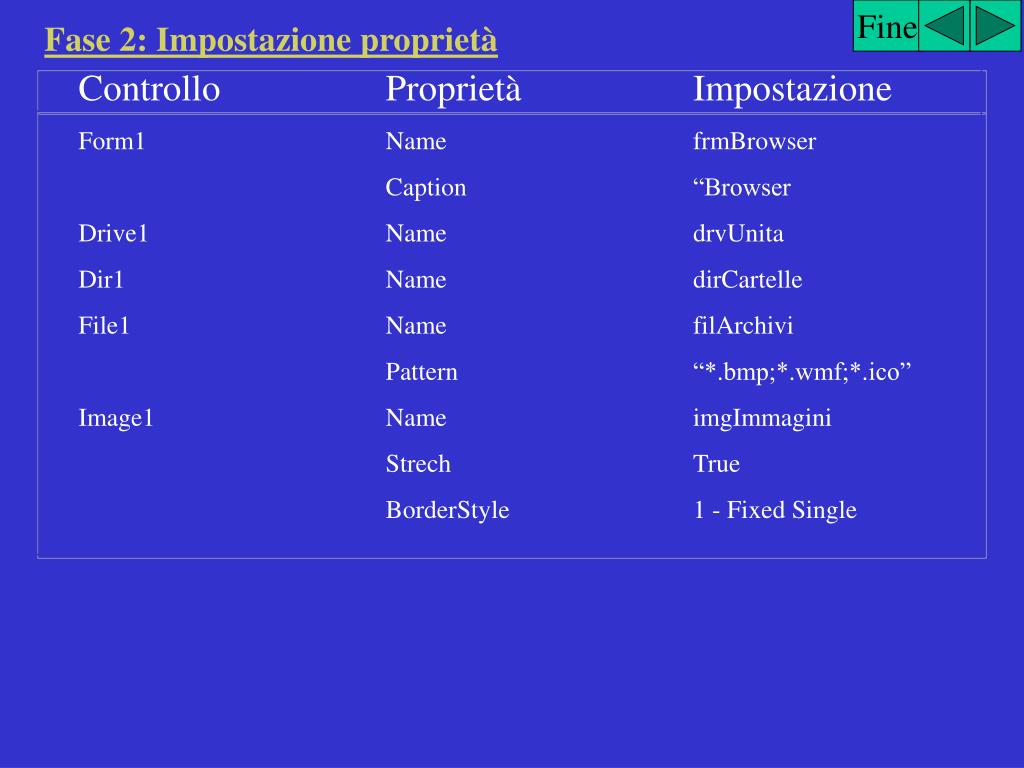 Fine

Fase 2: Impostazione proprietà

| Controllo | Proprietà | Impostazione |
|---|---|---|
| Form1 | Name | frmBrowser |
| | Caption | “Browser |
| Drive1 | Name | drvUnita |
| Dir1 | Name | dirCartelle |
| File1 | Name | filArchivi |
| | Pattern | “*.bmp;*.wmf;*.ico” |
| Image1 | Name | imgImmagini |
| | Strech | True |
| | BorderStyle | 1 - Fixed Single |